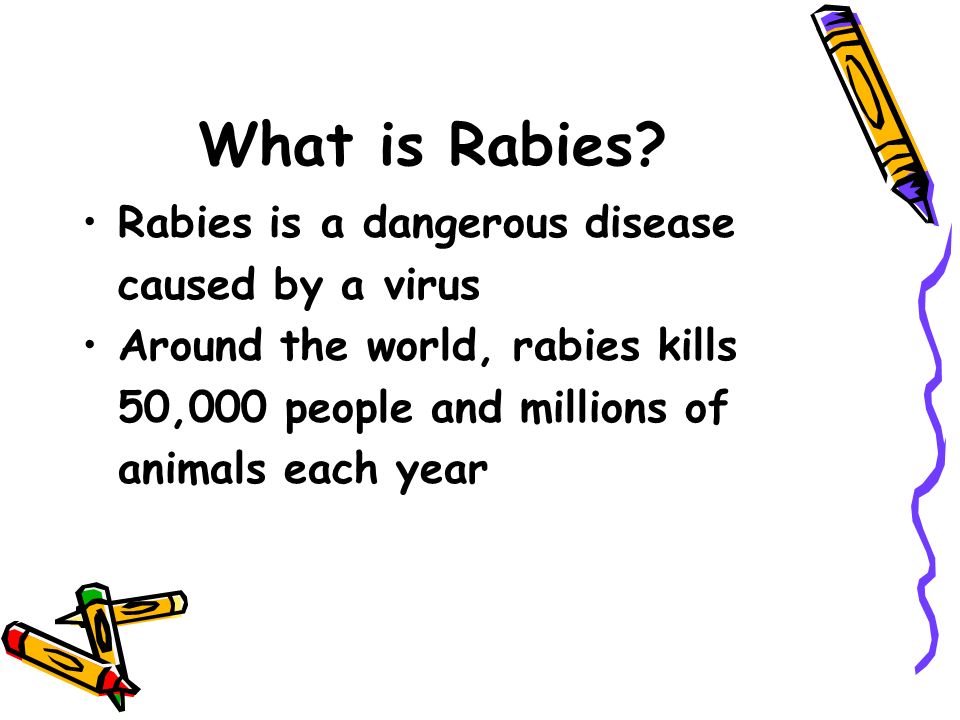 What is Rabies?

• Rabies is a dangerous disease caused by a virus
• Around the world, rabies kills 50,000 people and millions of animals each year